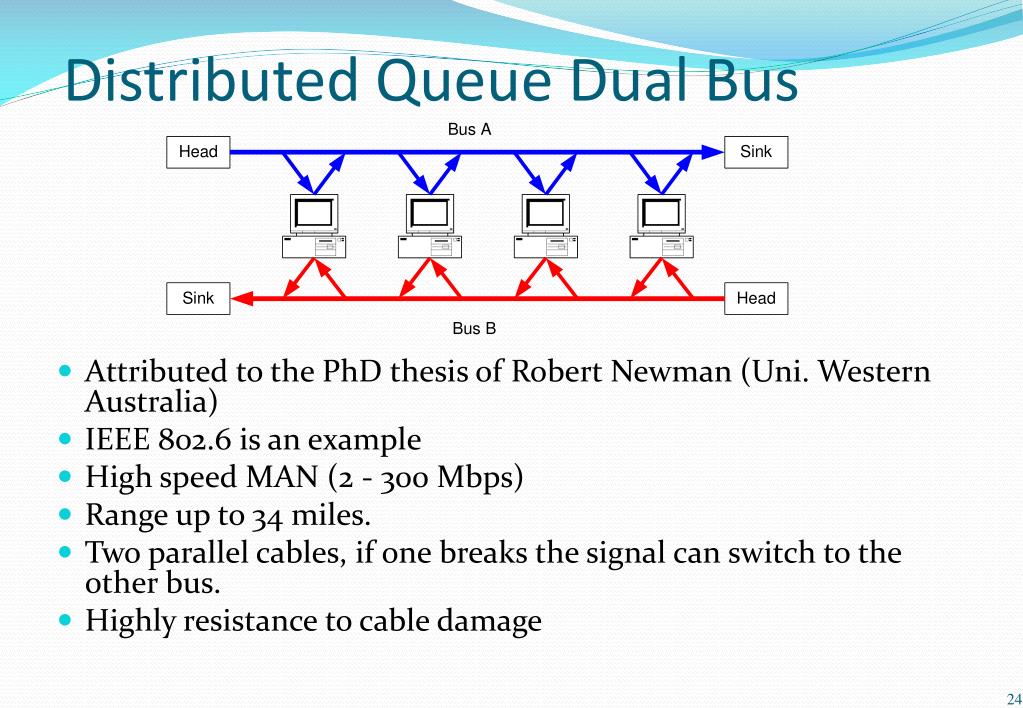 Distributed Queue Dual Bus

Bus A

Head

Sink

Sink

Head

Bus B

- Attributed to the PhD thesis of Robert Newman (Uni. Western Australia)
- IEEE 802.6 is an example
- High speed MAN (2 - 300 Mbps)
- Range up to 34 miles.
- Two parallel cables, if one breaks the signal can switch to the other bus.
- Highly resistance to cable damage

24